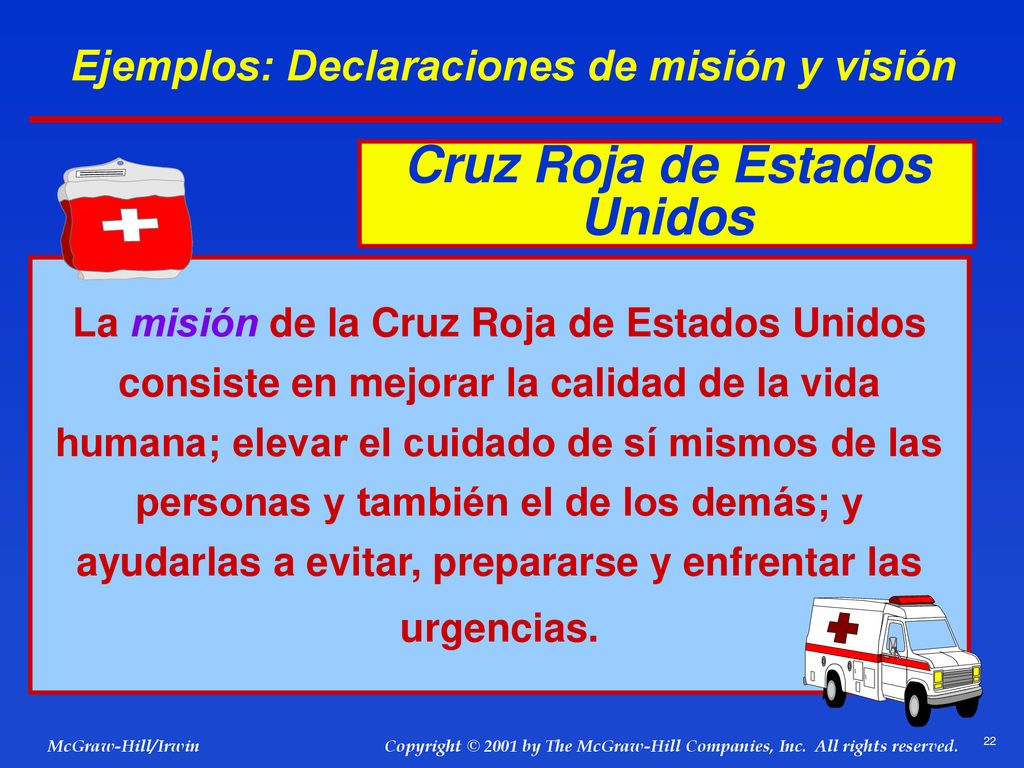 Ejemplos: Declaraciones de misión y visión

Cruz Roja de Estados Unidos

La misión de la Cruz Roja de Estados Unidos consiste en mejorar la calidad de la vida humana; elevar el cuidado de sí mismos de las personas y también el de los demás; y ayudarlas a evitar, prepararse y enfrentar las urgencias.

McGraw-Hill/Irwin

Copyright © 2001 by The McGraw-Hill Companies, Inc. All rights reserved.

22